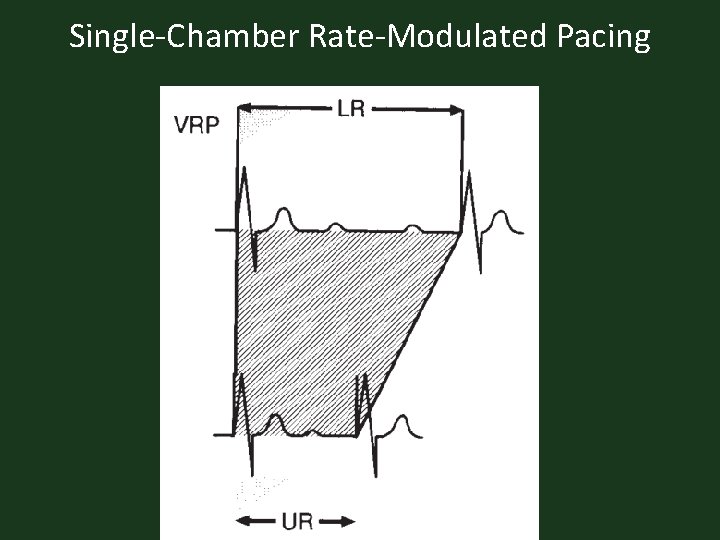 Single-Chamber Rate-Modulated Pacing

VRP

LR

UR